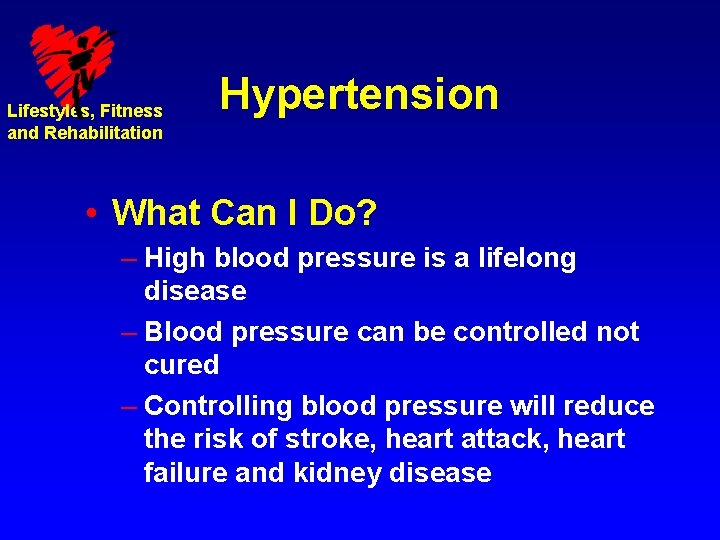 Lifestyles, Fitness and Rehabilitation

Hypertension

• What Can I Do?

– High blood pressure is a lifelong disease

– Blood pressure can be controlled not cured

– Controlling blood pressure will reduce the risk of stroke, heart attack, heart failure and kidney disease